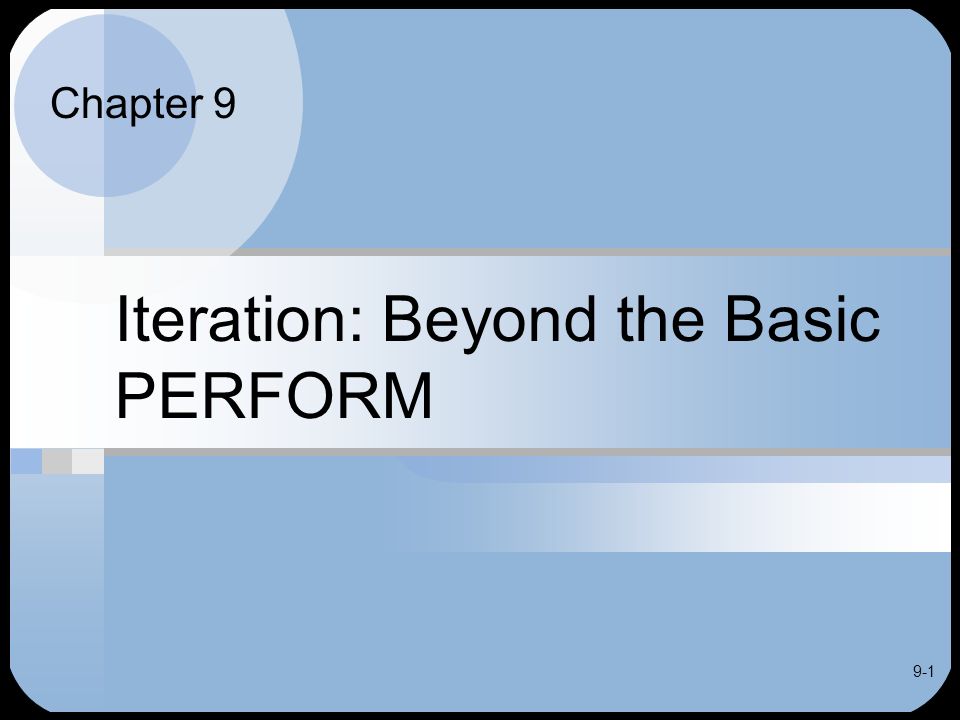 Chapter 9

Iteration: Beyond the Basic PERFORM

9-1